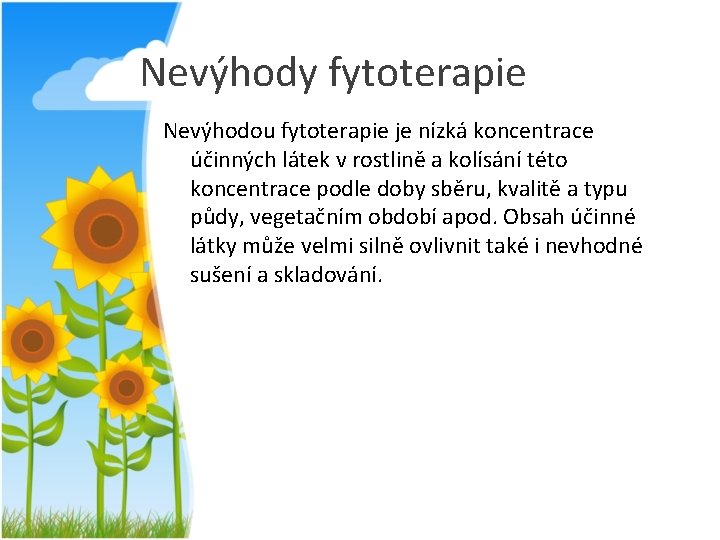 Nevýhody fytoterapie

Nevýhodou fytoterapie je nízká koncentrace účinných látek v rostlině a kolísání této koncentrace podle doby sběru, kvalitě a typu půdy, vegetačním období apod. Obsah účinné látky může velmi silně ovlivnit také i nevhodné sušení a skladování.